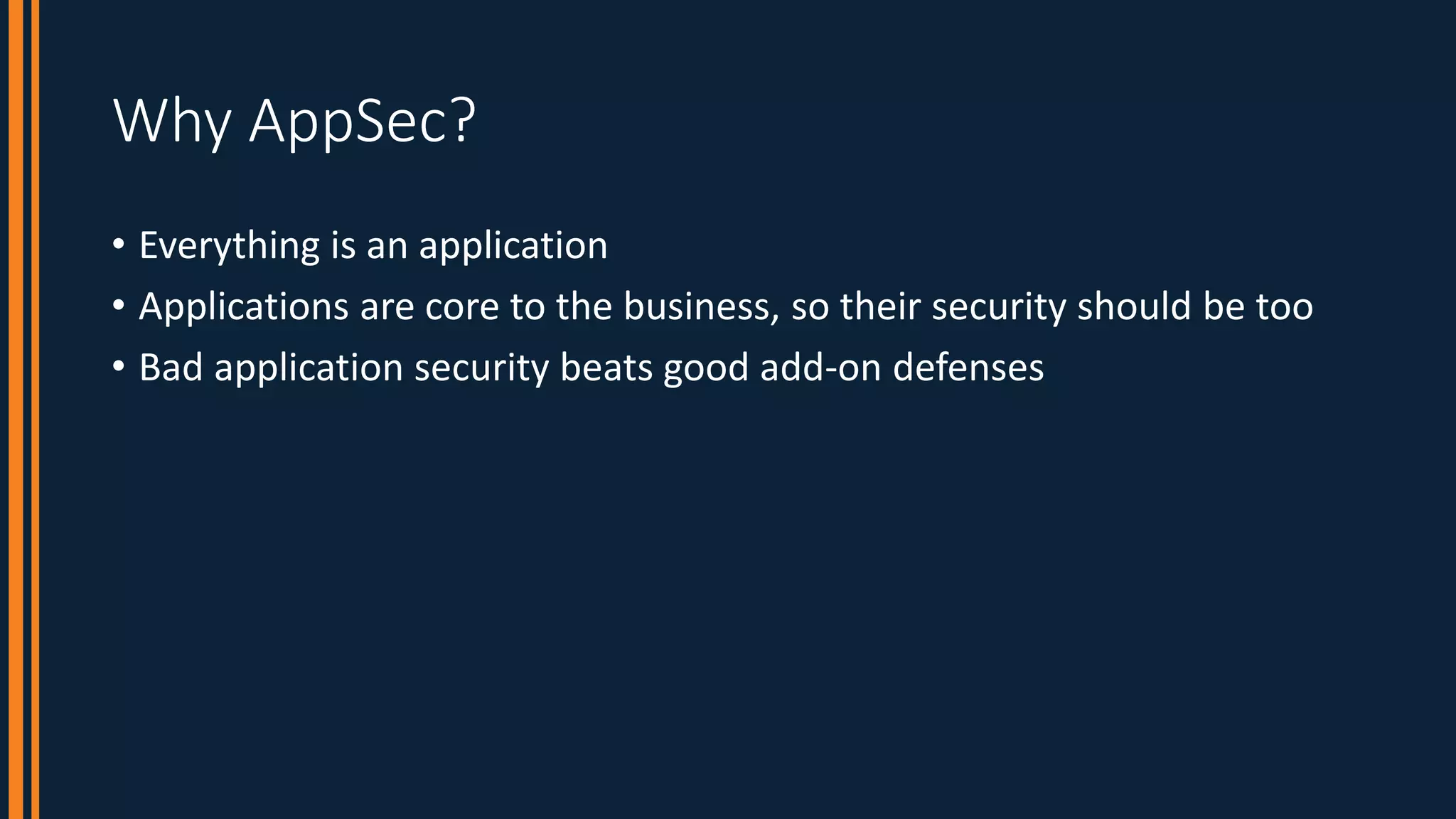 Why AppSec?

• Everything is an application
• Applications are core to the business, so their security should be too
• Bad application security beats good add-on defenses